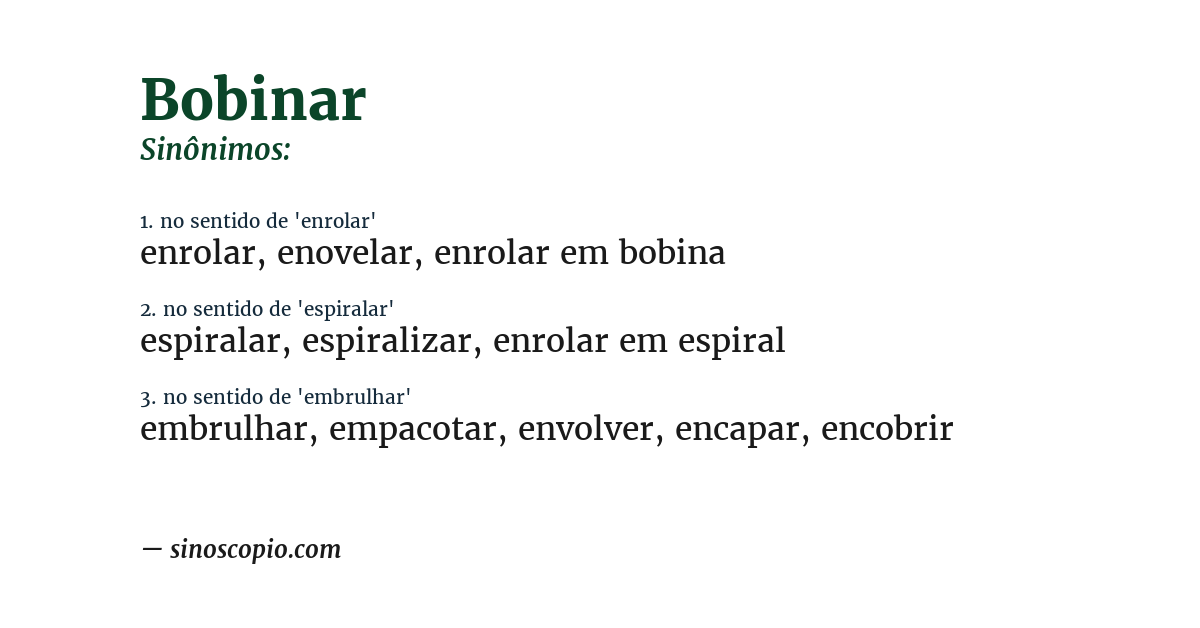 Bobinar
Sinônimos:

1. no sentido de 'enrolar'
enrolar, enovelar, enrolar em bobina

2. no sentido de 'espiralar'
espiralar, espiralizar, enrolar em espiral

3. no sentido de 'embrulhar'
embrulhar, empacotar, envolver, encapar, encobrir

— sinoscopio.com